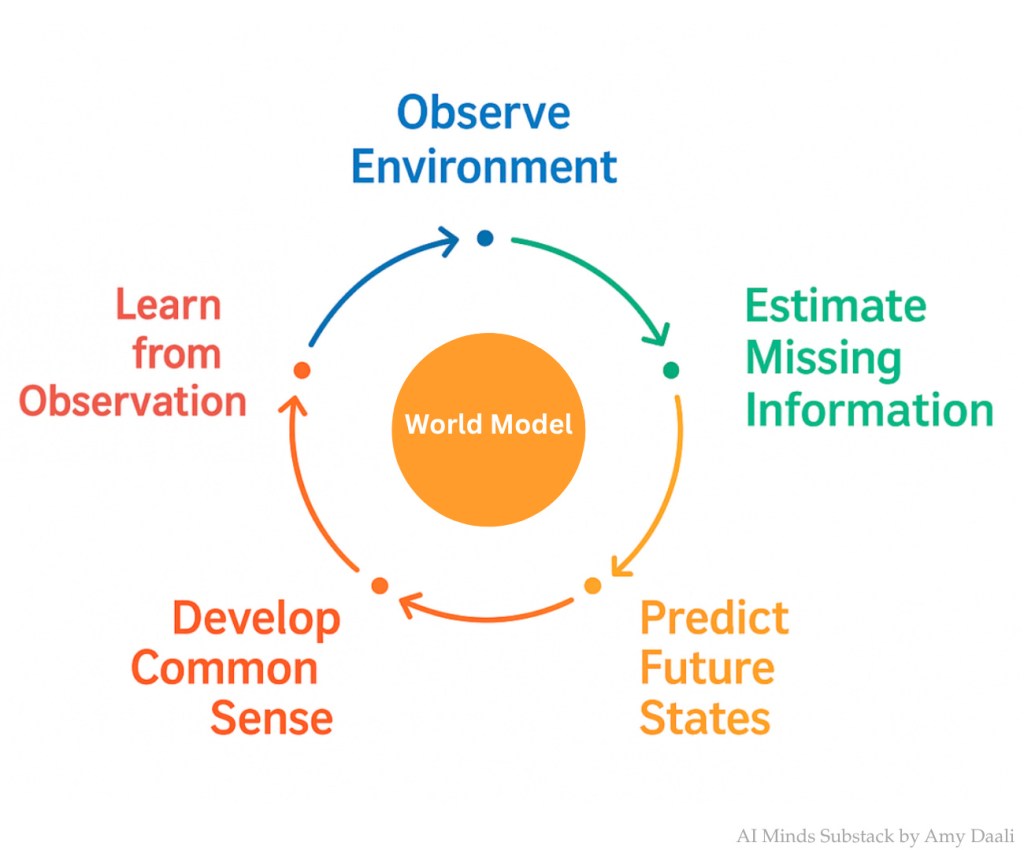 Observe Environment

Estimate Missing Information

Predict Future States

Develop Common Sense

Learn from Observation

World Model

AI Minds Substack by Amy Daali